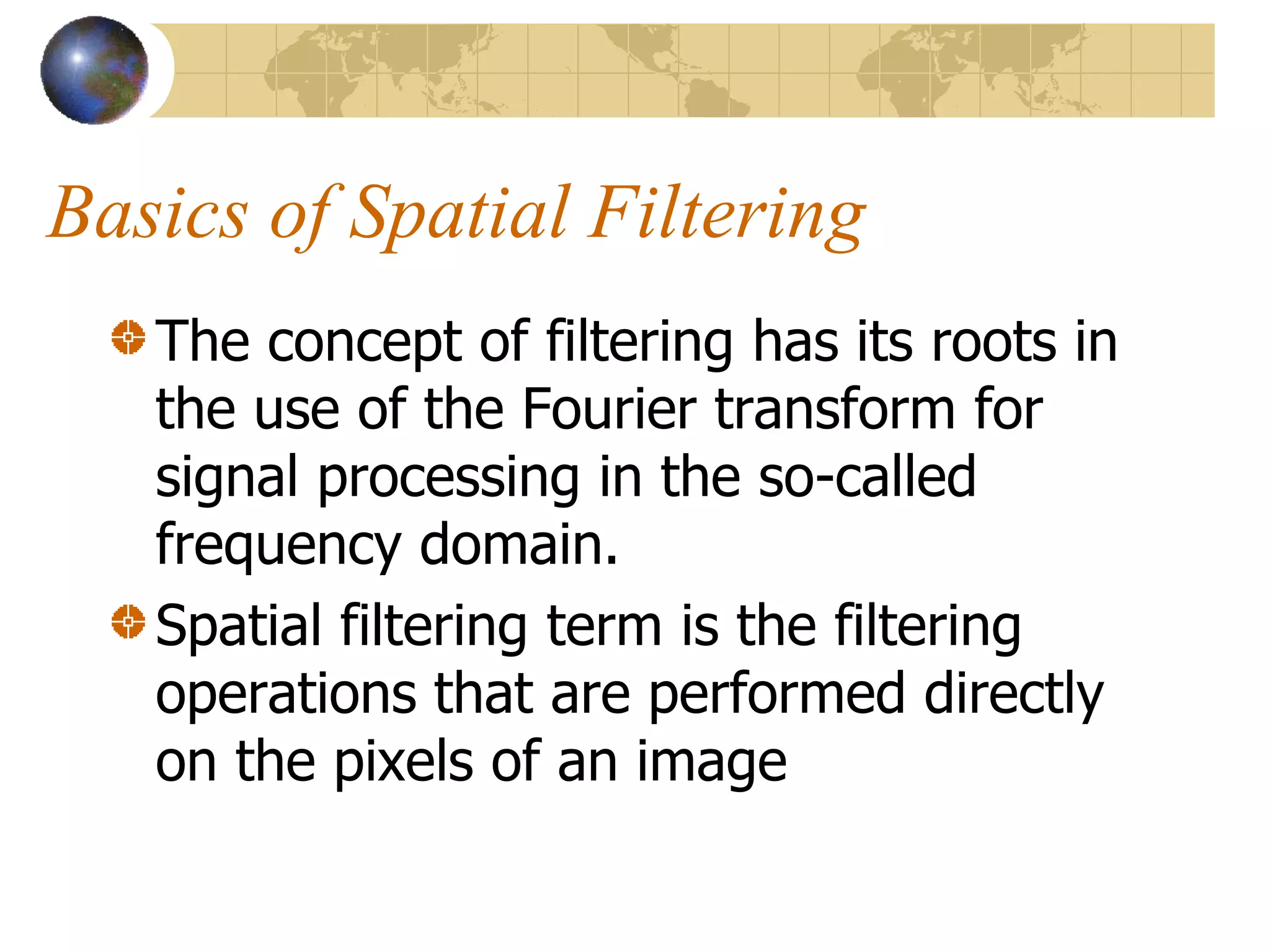 Basics of Spatial Filtering

The concept of filtering has its roots in the use of the Fourier transform for signal processing in the so-called frequency domain.

Spatial filtering term is the filtering operations that are performed directly on the pixels of an image